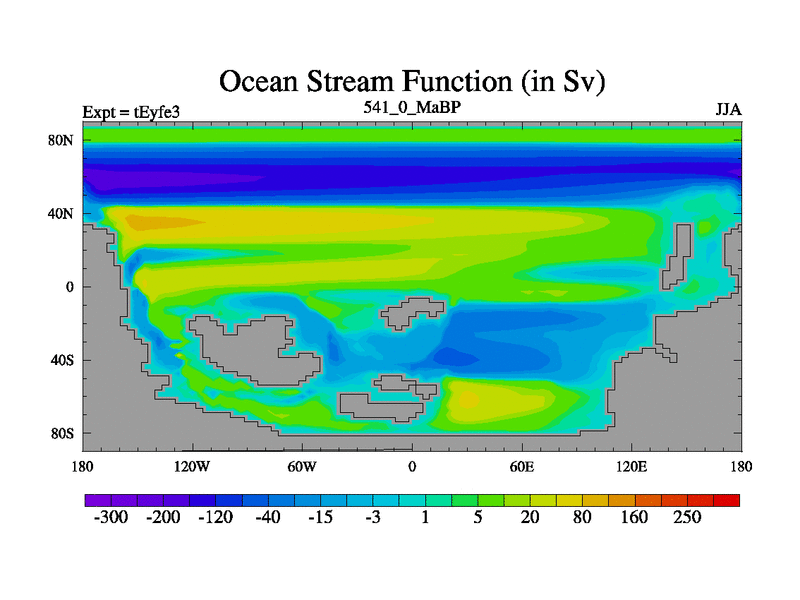 Ocean Stream Function (in Sv)

Expt = tEyfe3

541_0_MaBP

JJA

80N
40N
0
40S
80S

180
120W
60W
0
60E
120E
180

-300
-200
-120
-40
-15
-3
1
5
20
80
160
250